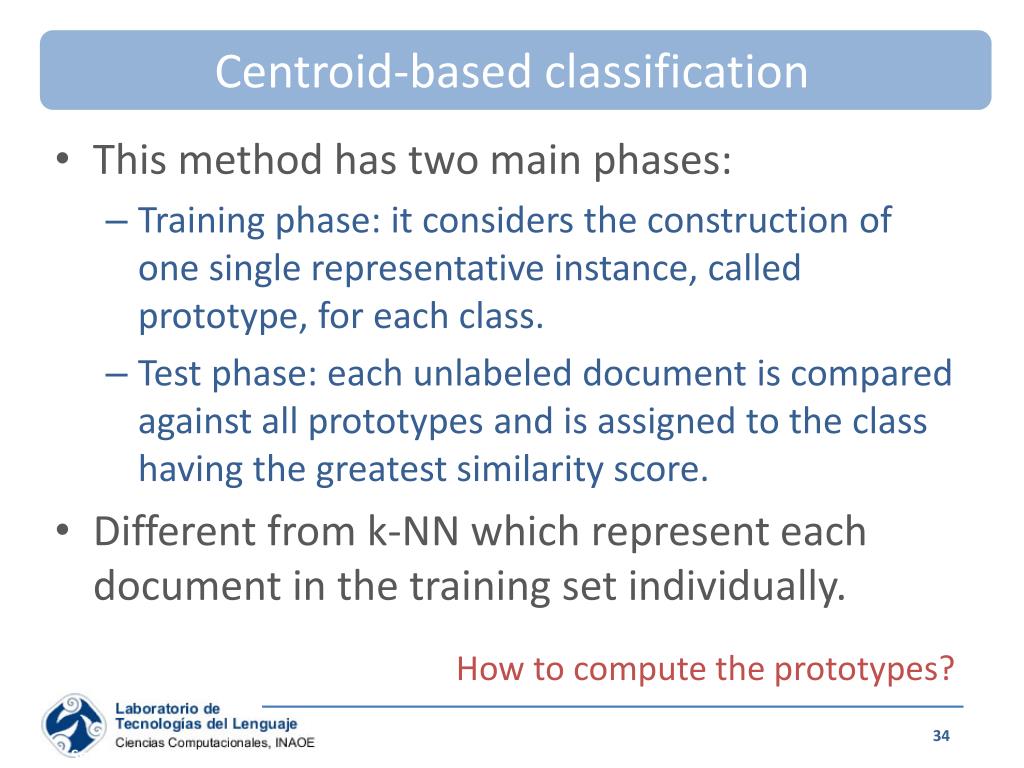 Centroid-based classification

• This method has two main phases:
– Training phase: it considers the construction of one single representative instance, called prototype, for each class.
– Test phase: each unlabeled document is compared against all prototypes and is assigned to the class having the greatest similarity score.

• Different from k-NN which represent each document in the training set individually.

How to compute the prototypes?

Laboratorio de
Tecnologías del Lenguaje
Ciencias Computacionales, INAOE

34